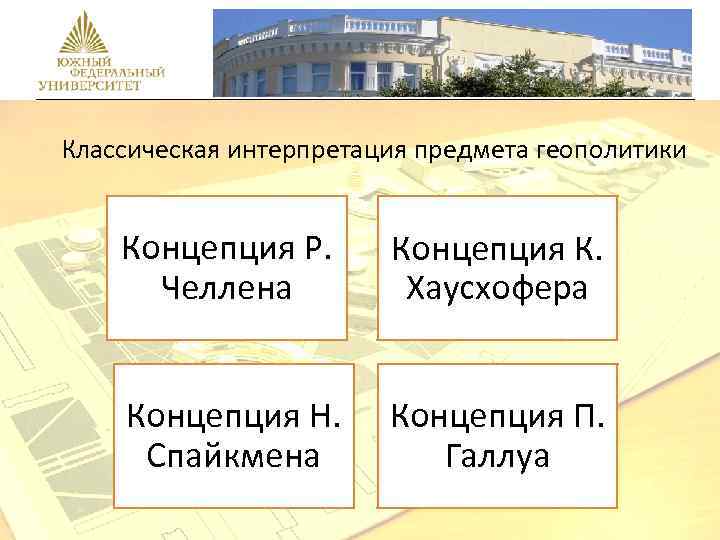 ЮЖНЫЙ ФЕДЕРАЛЬНЫЙ УНИВЕРСИТЕТ

Классическая интерпретация предмета геополитики

Концепция Р. Челлена

Концепция К. Хаусхофера

Концепция Н. Спайкмена

Концепция П. Галлуа